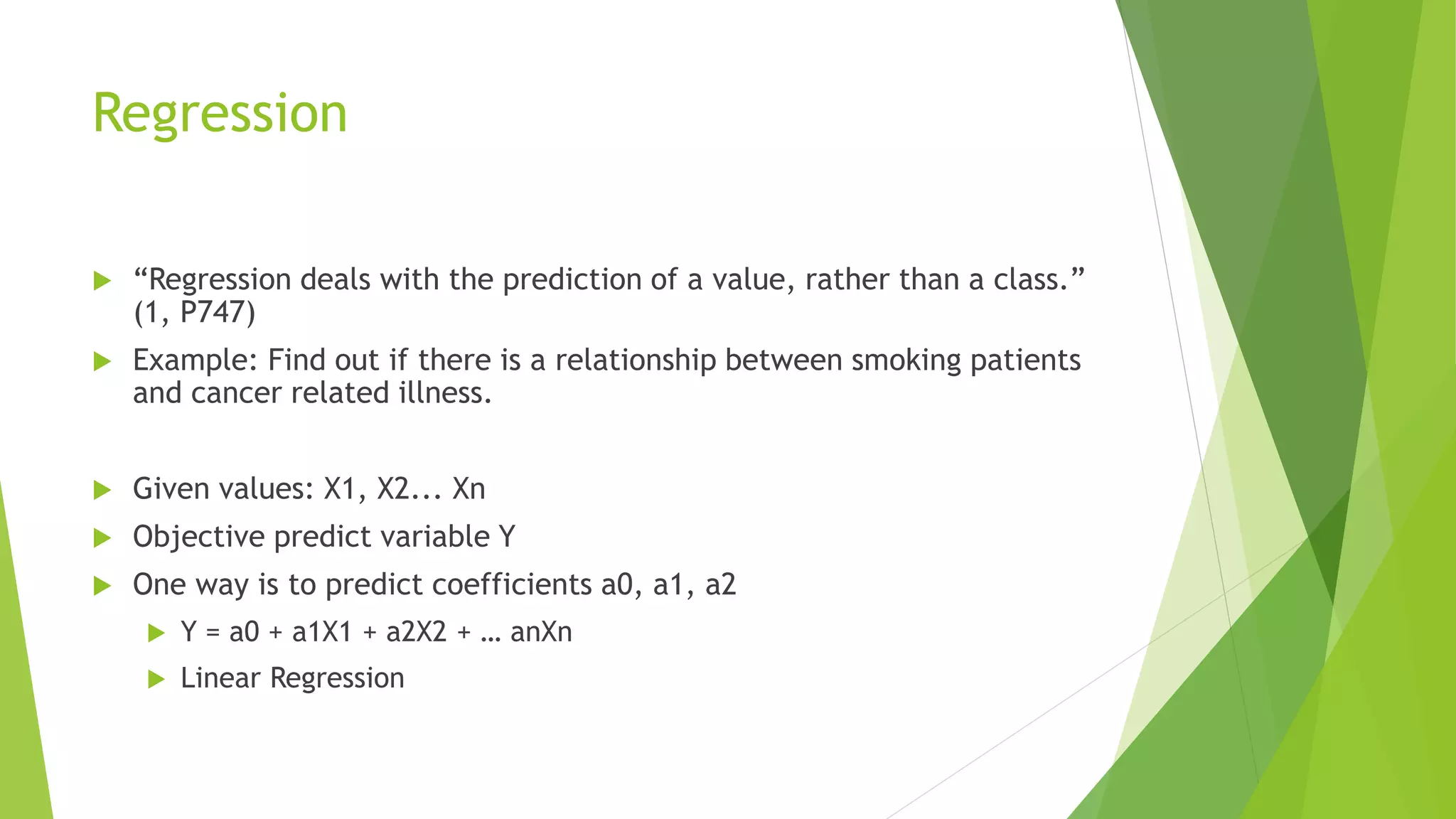 Regression

“Regression deals with the prediction of a value, rather than a class.” (1, P747)

Example: Find out if there is a relationship between smoking patients and cancer related illness.

Given values: X1, X2... Xn

Objective predict variable Y

One way is to predict coefficients a0, a1, a2

Y = a0 + a1X1 + a2X2 + … anXn

Linear Regression